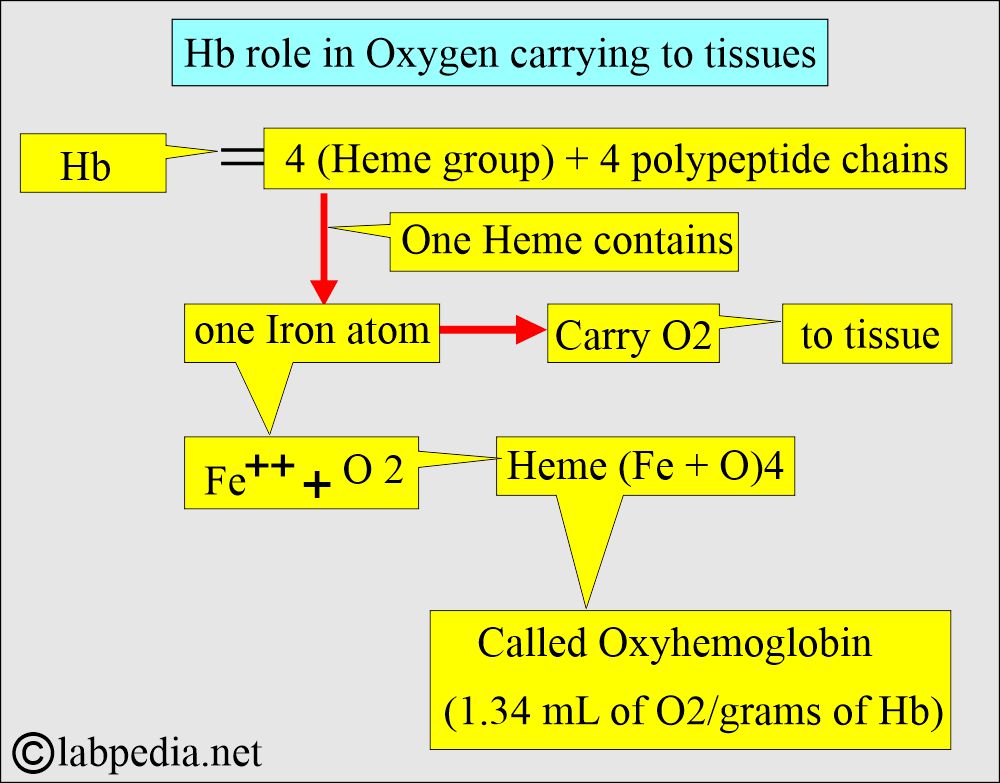 Hb role in Oxygen carrying to tissues

Hb

=

4 (Heme group) + 4 polypeptide chains

One Heme contains

one Iron atom

Carry O2

to tissue

$Fe^{++}$ + O 2

Heme (Fe + O)4

Called Oxyhemoglobin

(1.34 mL of O2/grams of Hb)

©labpedia.net